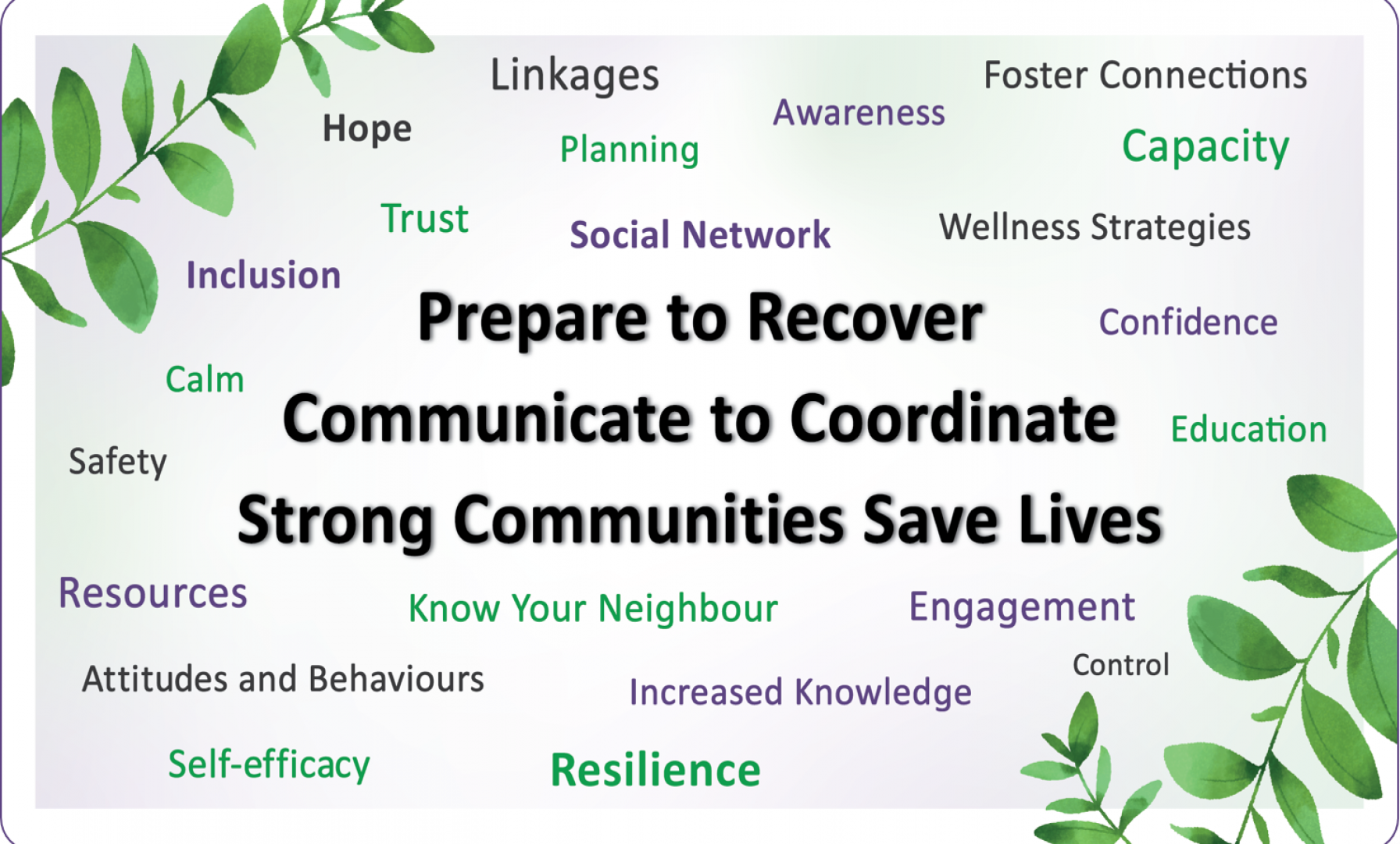 Linkages
Foster Connections
Hope
Awareness
Planning
Capacity
Trust
Social Network
Wellness Strategies
Inclusion
Prepare to Recover
Confidence
Calm
Communicate to Coordinate
Education
Safety
Strong Communities Save Lives
Resources
Know Your Neighbour
Engagement
Attitudes and Behaviours
Control
Increased Knowledge
Self-efficacy
Resilience